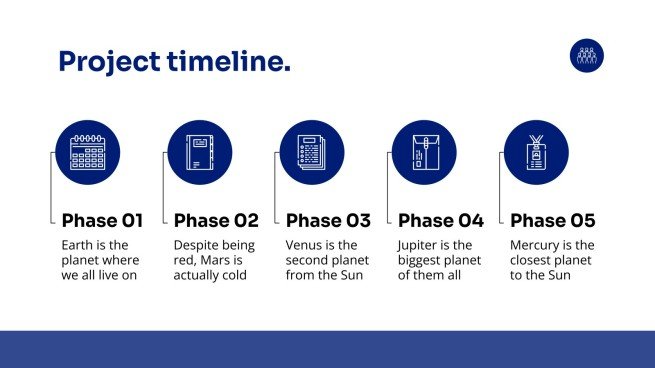 Project timeline.

Phase 01
Earth is the planet where we all live on

Phase 02
Despite being red, Mars is actually cold

Phase 03
Venus is the second planet from the Sun

Phase 04
Jupiter is the biggest planet of them all

Phase 05
Mercury is the closest planet to the Sun